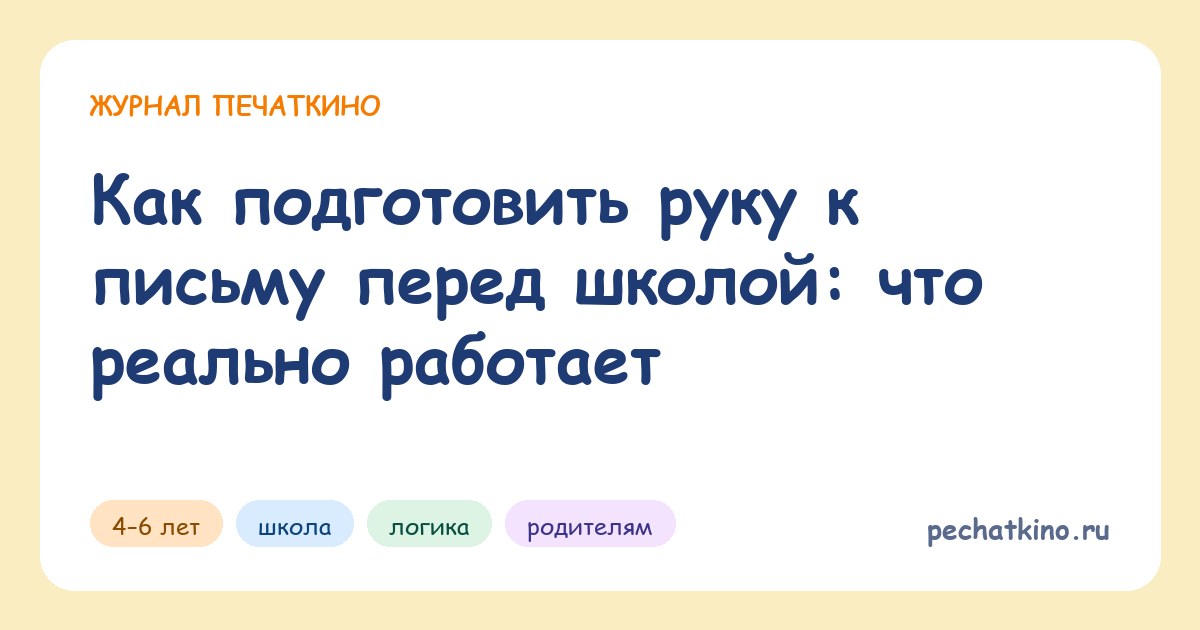 ЖУРНАЛ ПЕЧАТКИНО

Как подготовить руку к письму перед школой: что реально работает

4–6 лет

школа

логика

родителям

pechatkino.ru